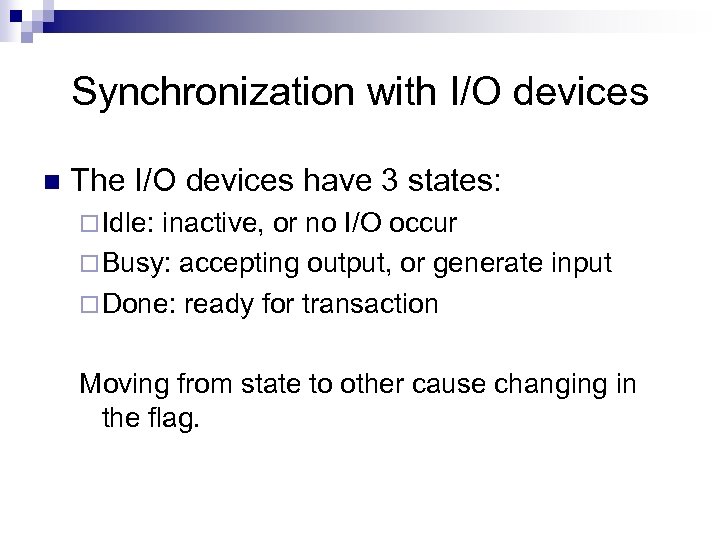 Synchronization with I/O devices

■ The I/O devices have 3 states:
□ Idle: inactive, or no I/O occur
□ Busy: accepting output, or generate input
□ Done: ready for transaction

Moving from state to other cause changing in the flag.